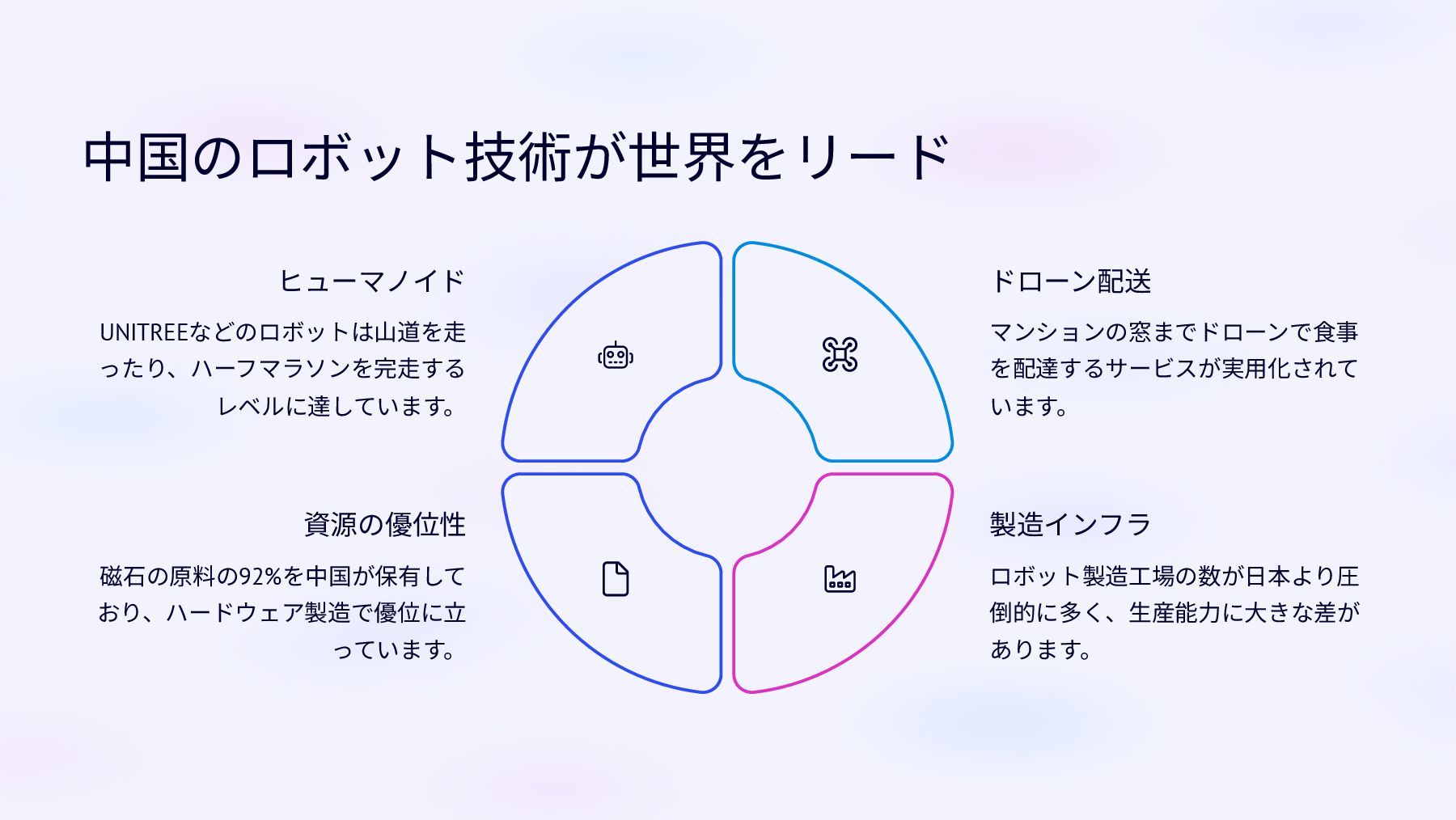 中国のロボット技術が世界をリード

ヒューマノイド

UNITREEなどのロボットは山道を走ったり、ハーフマラソンを完走するレベルに達しています。

ドローン配送

マンションの窓までドローンで食事を配達するサービスが実用化されています。

資源の優位性

磁石の原料の92%を中国が保有しており、ハードウェア製造で優位に立っています。

製造インフラ

ロボット製造工場の数が日本より圧倒的に多く、生産能力に大きな差があります。